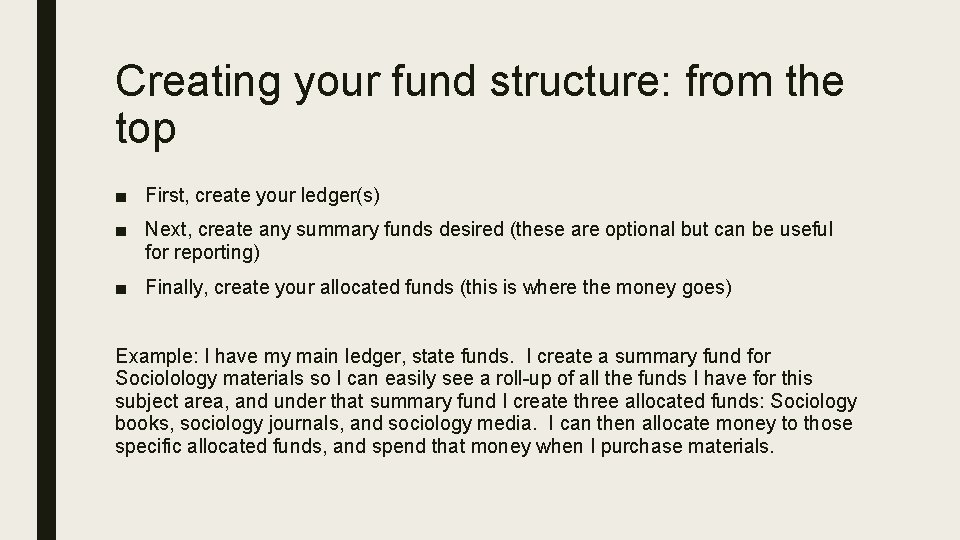 Creating your fund structure: from the top

■ First, create your ledger(s)

■ Next, create any summary funds desired (these are optional but can be useful for reporting)

■ Finally, create your allocated funds (this is where the money goes)

Example: I have my main ledger, state funds. I create a summary fund for Sociolology materials so I can easily see a roll-up of all the funds I have for this subject area, and under that summary fund I create three allocated funds: Sociology books, sociology journals, and sociology media. I can then allocate money to those specific allocated funds, and spend that money when I purchase materials.